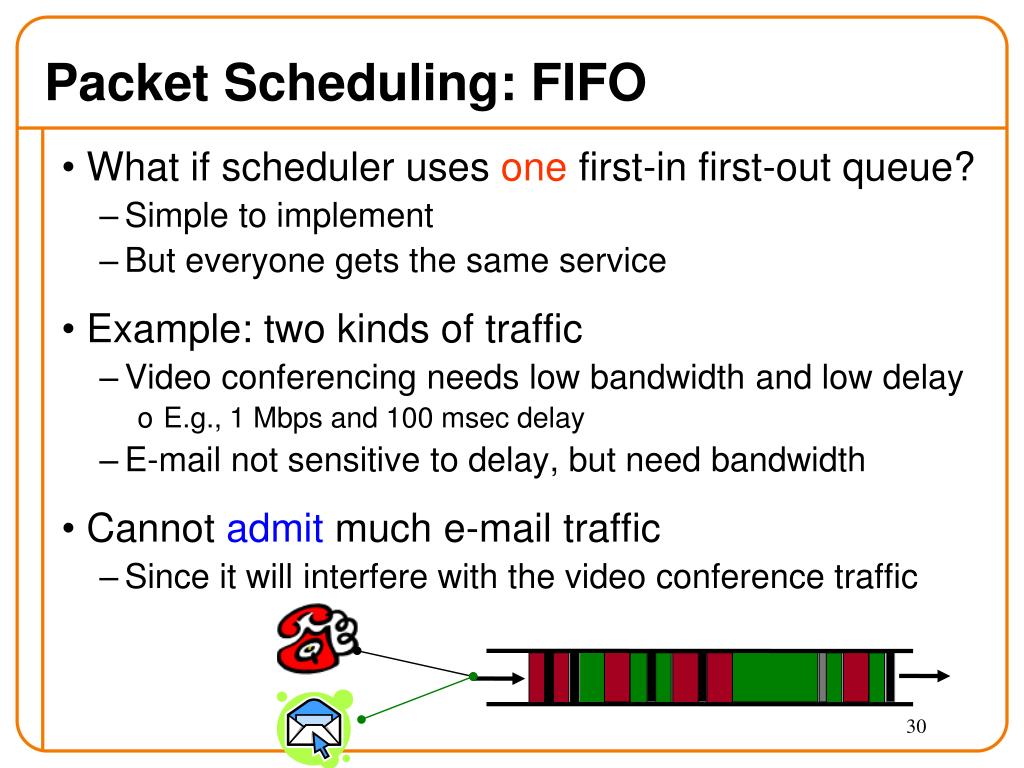 Packet Scheduling: FIFO

• What if scheduler uses one first-in first-out queue?
– Simple to implement
– But everyone gets the same service

• Example: two kinds of traffic
– Video conferencing needs low bandwidth and low delay
o E.g., 1 Mbps and 100 msec delay
– E-mail not sensitive to delay, but need bandwidth

• Cannot admit much e-mail traffic
– Since it will interfere with the video conference traffic

30